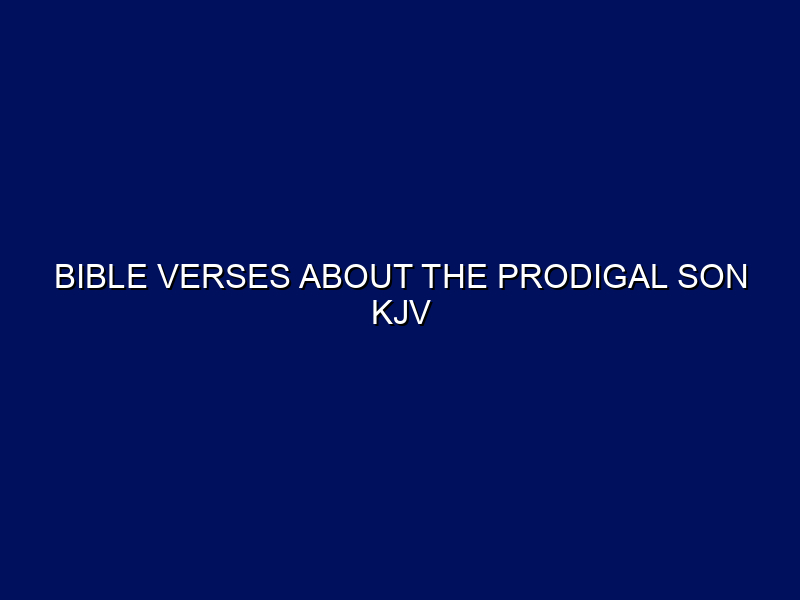 BIBLE VERSES ABOUT THE PRODIGAL SON KJV